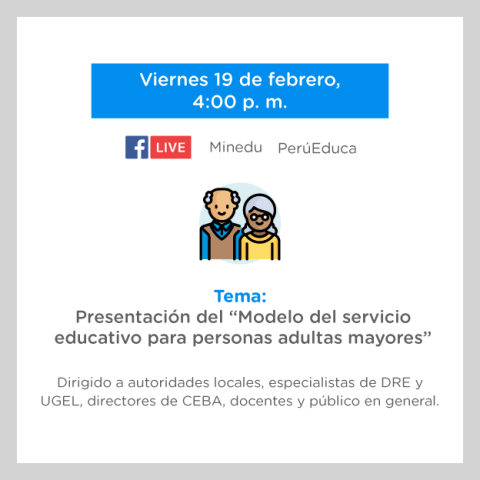 Viernes 19 de febrero, 4:00 p. m.

f LIVE Minedu PerúEduca

Tema:
Presentación del “Modelo del servicio educativo para personas adultas mayores”

Dirigido a autoridades locales, especialistas de DRE y UGEL, directores de CEBA, docentes y público en general.